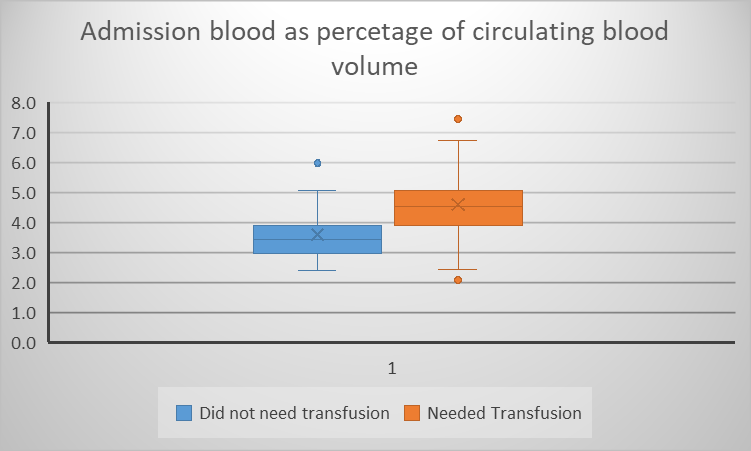 Admission blood as percetage of circulating blood volume

8.0
7.0
6.0
5.0
4.0
3.0
2.0
1.0
0.0

1

Did not need transfusion
Needed Transfusion